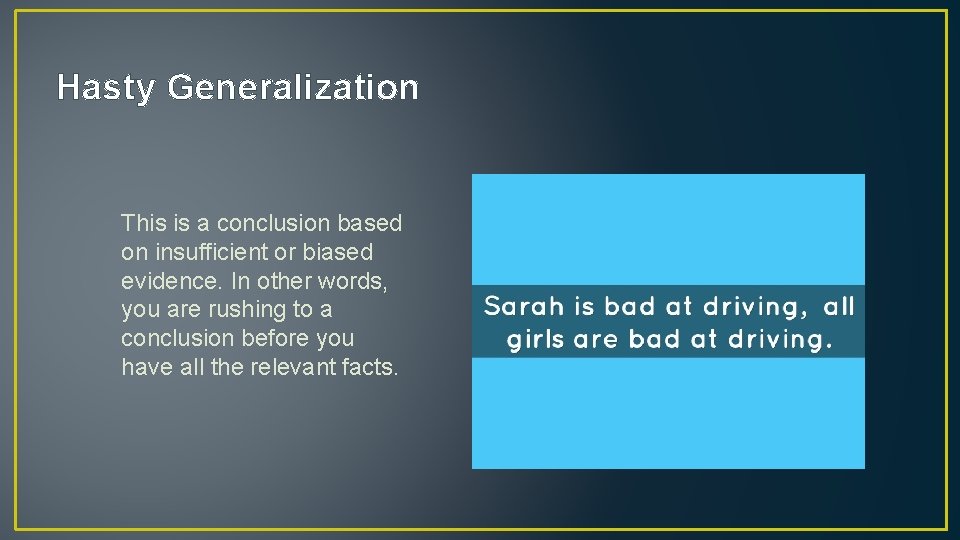 Hasty Generalization

This is a conclusion based on insufficient or biased evidence. In other words, you are rushing to a conclusion before you have all the relevant facts.

Sarah is bad at driving, all girls are bad at driving.